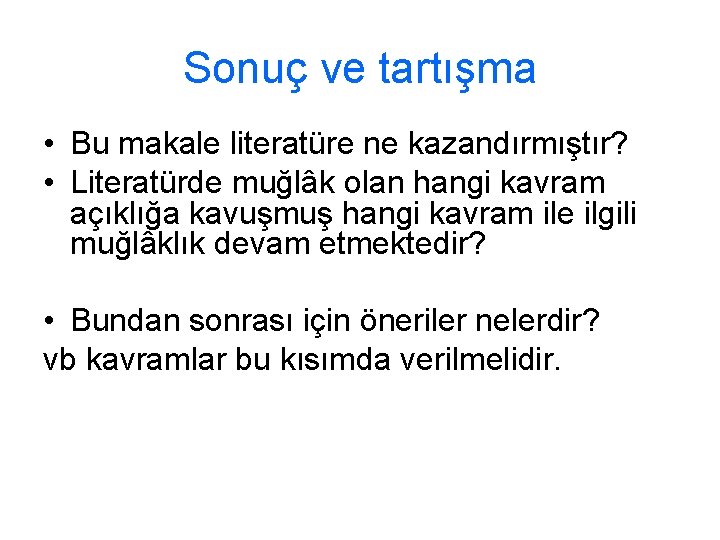 Sonuç ve tartışma

• Bu makale literatüre ne kazandırmıştır?
• Literatürde muğlâk olan hangi kavram açıklığa kavuşmuş hangi kavram ile ilgili muğlâklık devam etmektedir?

• Bundan sonrası için öneriler nelerdir?
vb kavramlar bu kısımda verilmelidir.